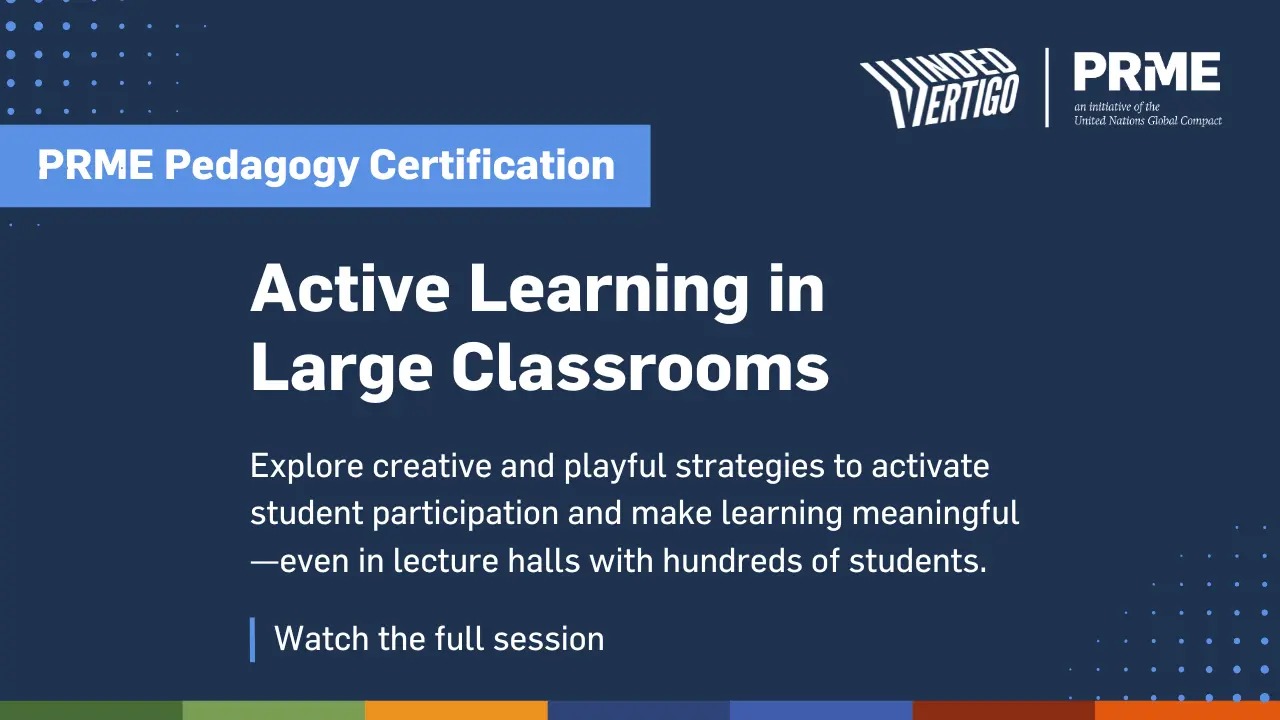 INDED VERTIGO

PRME
an initiative of the
United Nations Global Compact

PRME Pedagogy Certification

Active Learning in Large Classrooms

Explore creative and playful strategies to activate student participation and make learning meaningful —even in lecture halls with hundreds of students.

Watch the full session